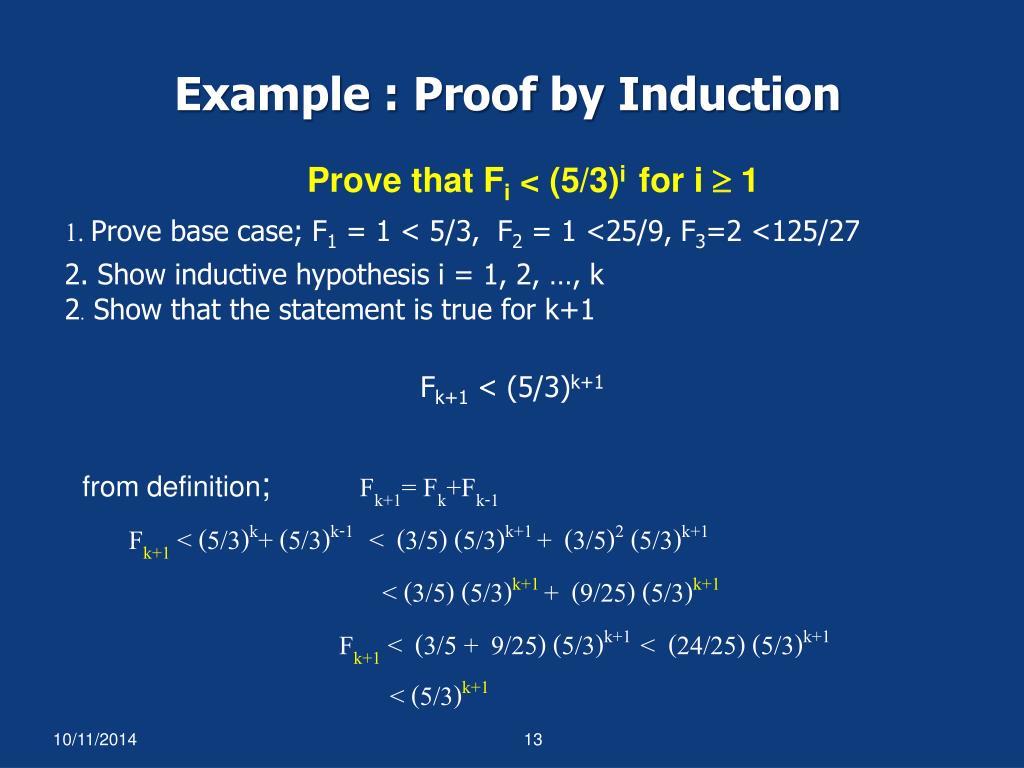 Example : Proof by Induction

Prove that $F_i < (5/3)^i$ for $i \geq 1$

1. Prove base case; $F_1 = 1 < 5/3$, $F_2 = 1 < 25/9$, $F_3 = 2 < 125/27$

2. Show inductive hypothesis i = 1, 2, …, k

2. Show that the statement is true for k+1

$F_{k+1} < (5/3)^{k+1}$

from definition; $F_{k+1} = F_k + F_{k-1}$

$F_{k+1} < (5/3)^k + (5/3)^{k-1} < (3/5)(5/3)^{k+1} + (3/5)^2 (5/3)^{k+1}$

$< (3/5)(5/3)^{k+1} + (9/25)(5/3)^{k+1}$

$F_{k+1} < (3/5 + 9/25)(5/3)^{k+1} < (24/25)(5/3)^{k+1}$

$< (5/3)^{k+1}$

10/11/2014

13